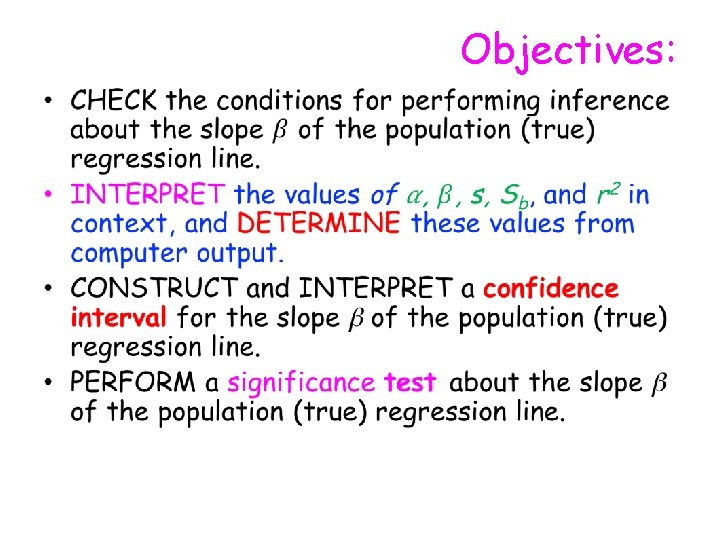 Objectives:

• CHECK the conditions for performing inference about the slope $\beta$ of the population (true) regression line.

• INTERPRET the values of $\alpha$, $\beta$, $s$, $S_b$, and $r^2$ in context, and DETERMINE these values from computer output.

• CONSTRUCT and INTERPRET a confidence interval for the slope $\beta$ of the population (true) regression line.

• PERFORM a significance test about the slope $\beta$ of the population (true) regression line.